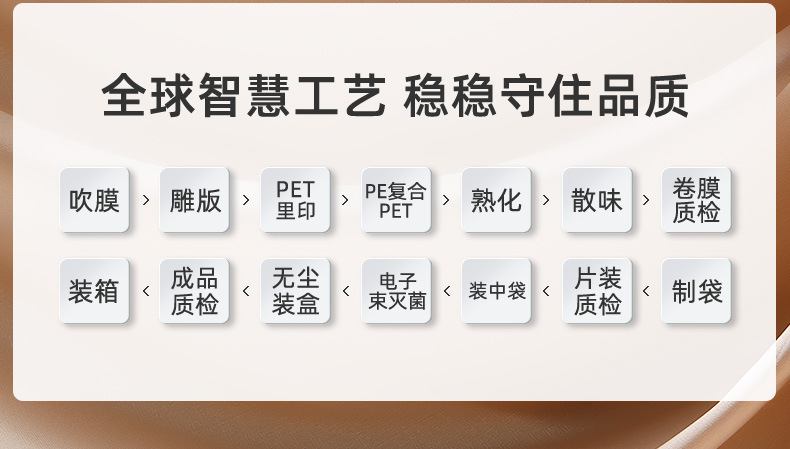 全球智慧工艺 稳稳守住品质

吹膜 › 雕版 › PET里印 › PE复合PET › 熟化 › 散味 › 卷膜质检

装箱 ‹ 成品质检 ‹ 无尘装盒 ‹ 电子束灭菌 ‹ 装中袋 ‹ 片装质检 ‹ 制袋